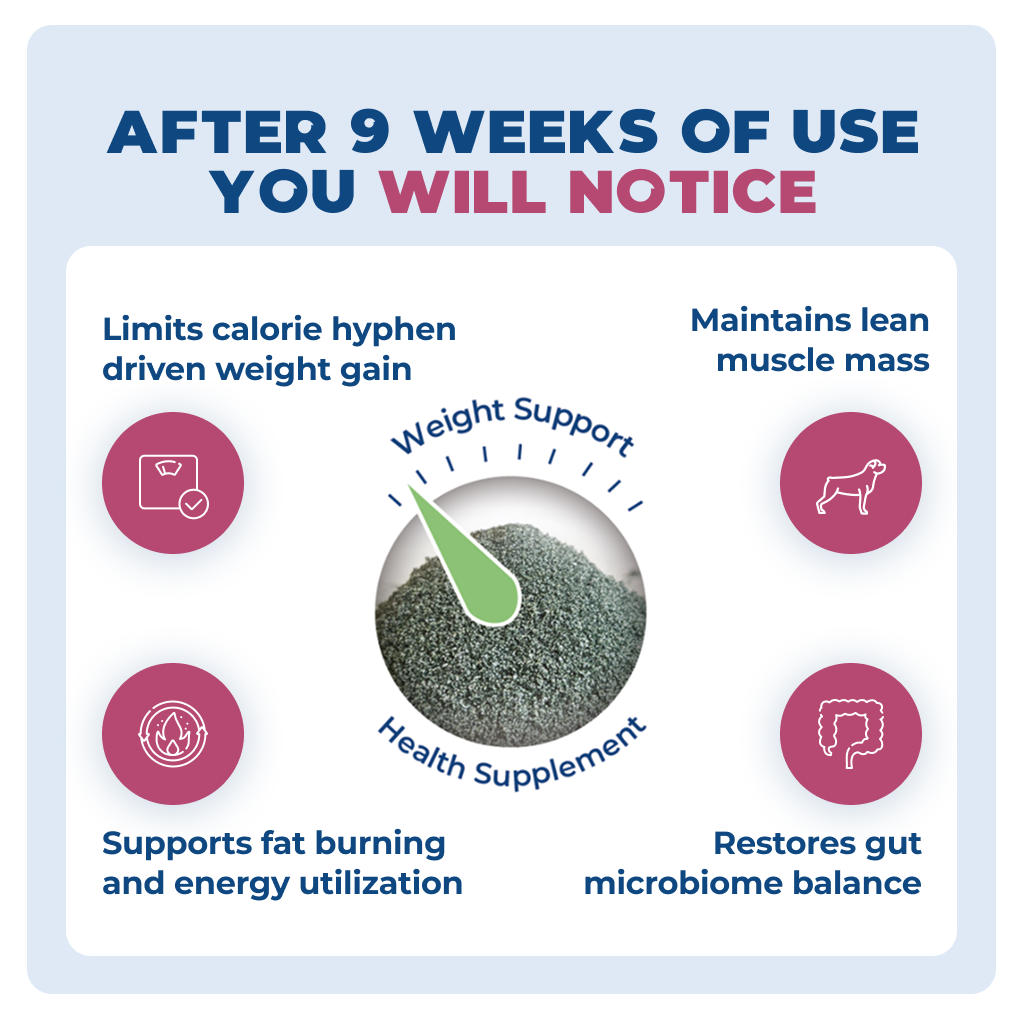 AFTER 9 WEEKS OF USE YOU WILL NOTICE

Limits calorie hyphen driven weight gain

Maintains lean muscle mass

Weight Support

Health Supplement

Supports fat burning and energy utilization

Restores gut microbiome balance